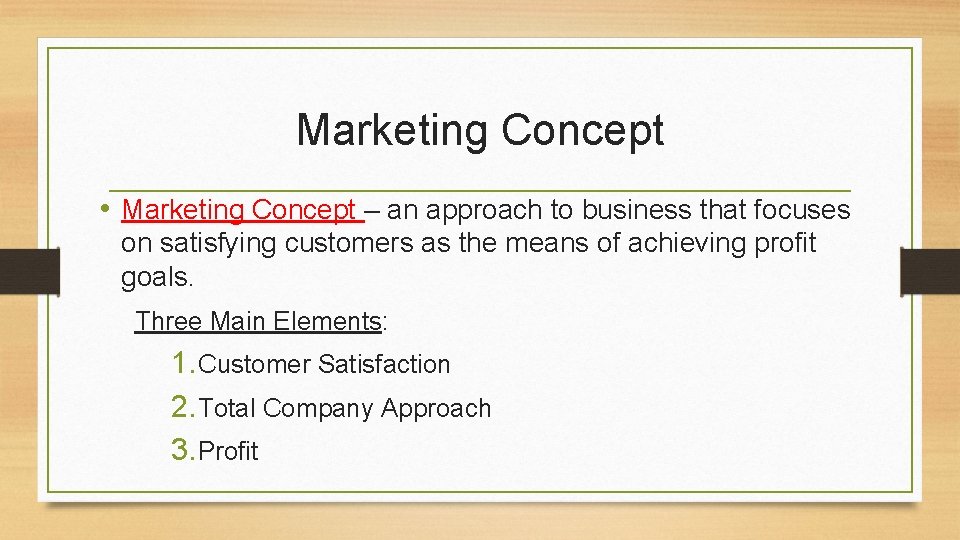 Marketing Concept

• Marketing Concept – an approach to business that focuses on satisfying customers as the means of achieving profit goals.

Three Main Elements:

1. Customer Satisfaction
2. Total Company Approach
3. Profit